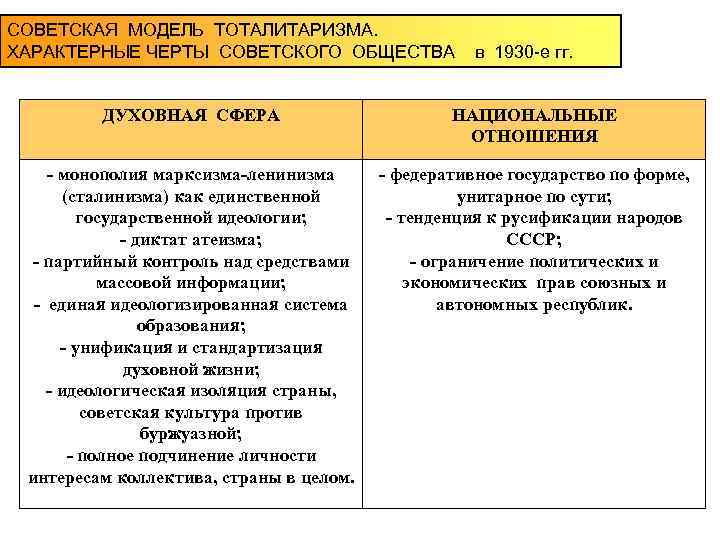 СОВЕТСКАЯ МОДЕЛЬ ТОТАЛИТАРИЗМА.
ХАРАКТЕРНЫЕ ЧЕРТЫ СОВЕТСКОГО ОБЩЕСТВА в 1930-е гг.

| ДУХОВНАЯ СФЕРА | НАЦИОНАЛЬНЫЕ ОТНОШЕНИЯ |
|---|---|
| - монополия марксизма-ленинизма (сталинизма) как единственной государственной идеологии; - диктат атеизма; - партийный контроль над средствами массовой информации; - единая идеологизированная система образования; - унификация и стандартизация духовной жизни; - идеологическая изоляция страны, советская культура против буржуазной; - полное подчинение личности интересам коллектива, страны в целом. | - федеративное государство по форме, унитарное по сути; - тенденция к русификации народов СССР; - ограничение политических и экономических прав союзных и автономных республик. |